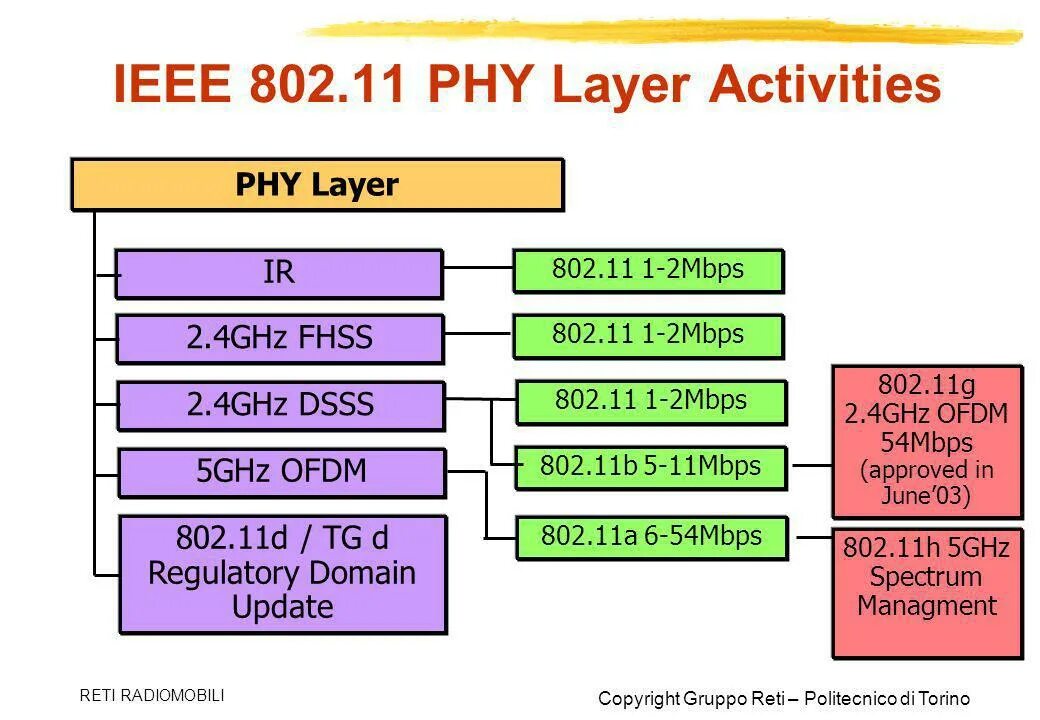 IEEE 802.11 PHY Layer Activities

PHY Layer

IR

2.4GHz FHSS

2.4GHz DSSS

5GHz OFDM

802.11d / TG d Regulatory Domain Update

802.11 1-2Mbps

802.11 1-2Mbps

802.11 1-2Mbps

802.11b 5-11Mbps

802.11a 6-54Mbps

802.11g 2.4GHz OFDM 54Mbps (approved in June'03)

802.11h 5GHz Spectrum Managment

RETI RADIOMOBILI

Copyright Gruppo Reti – Politecnico di Torino